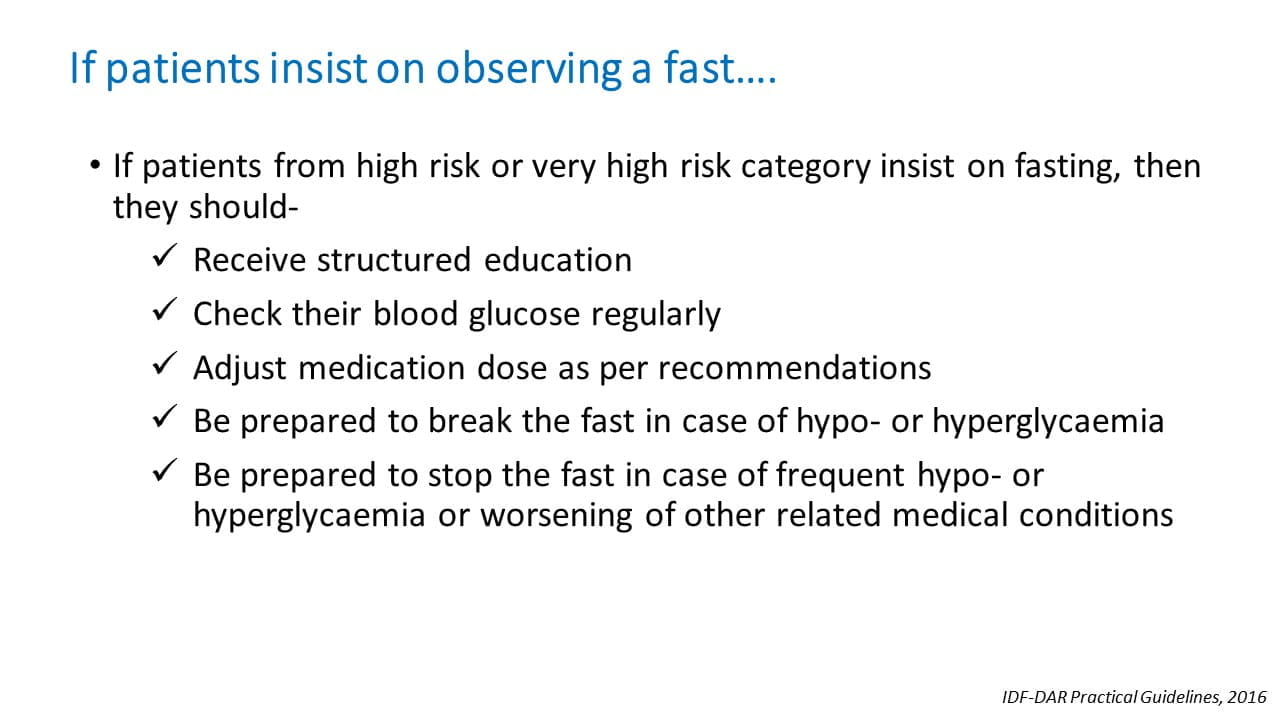 If patients insist on observing a fast….

• If patients from high risk or very high risk category insist on fasting, then they should-

✓ Receive structured education

✓ Check their blood glucose regularly

✓ Adjust medication dose as per recommendations

✓ Be prepared to break the fast in case of hypo- or hyperglycaemia

✓ Be prepared to stop the fast in case of frequent hypo- or hyperglycaemia or worsening of other related medical conditions

IDF-DAR Practical Guidelines, 2016